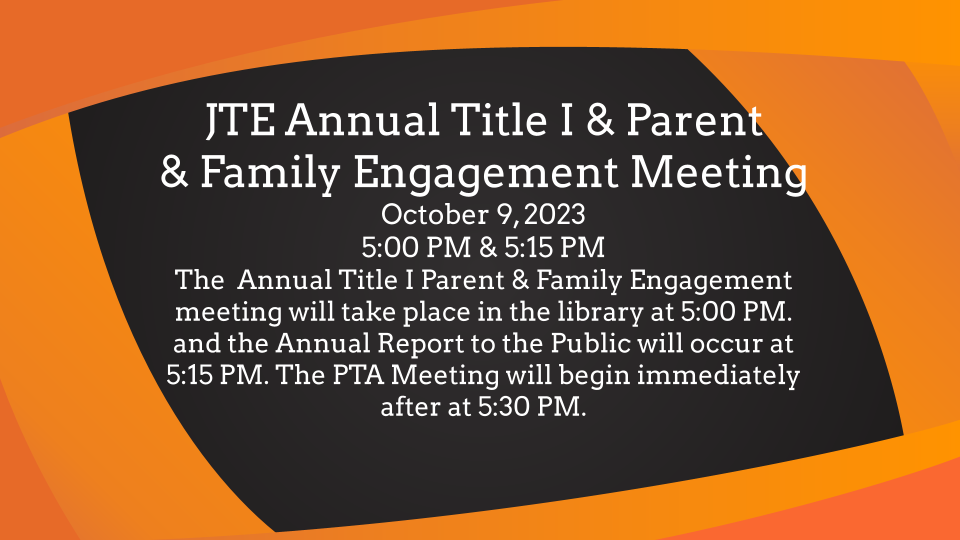 JTE Annual Title I & Parent & Family Engagement Meeting
October 9, 2023
5:00 PM & 5:15 PM
The Annual Title I Parent & Family Engagement meeting will take place in the library at 5:00 PM. and the Annual Report to the Public will occur at 5:15 PM. The PTA Meeting will begin immediately after at 5:30 PM.